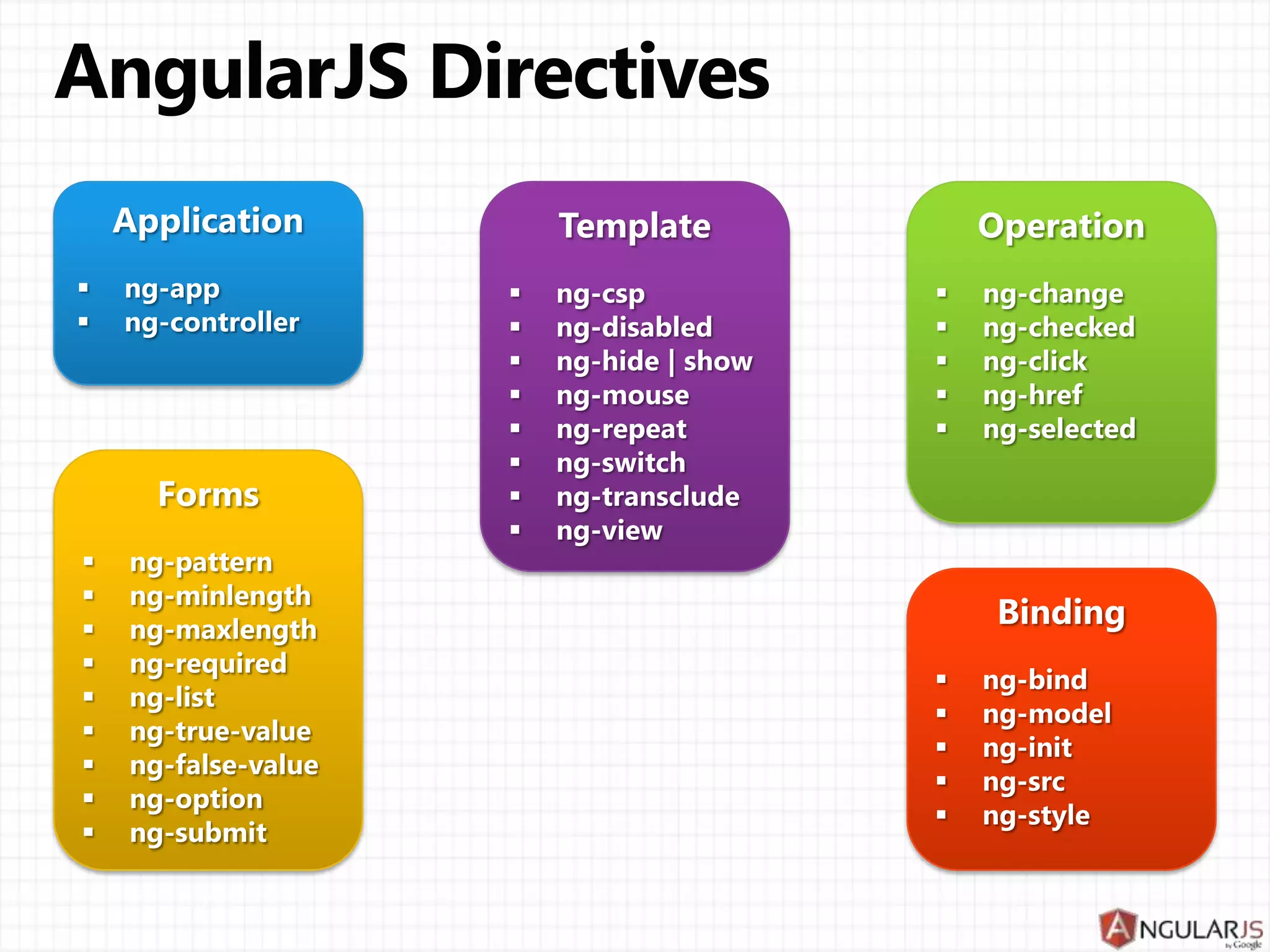 AngularJS Directives

Application

- ng-app
- ng-controller

Forms

- ng-pattern
- ng-minlength
- ng-maxlength
- ng-required
- ng-list
- ng-true-value
- ng-false-value
- ng-option
- ng-submit

Template

- ng-csp
- ng-disabled
- ng-hide | show
- ng-mouse
- ng-repeat
- ng-switch
- ng-transclude
- ng-view

Operation

- ng-change
- ng-checked
- ng-click
- ng-href
- ng-selected

Binding

- ng-bind
- ng-model
- ng-init
- ng-src
- ng-style

ANGULARJS
by Google